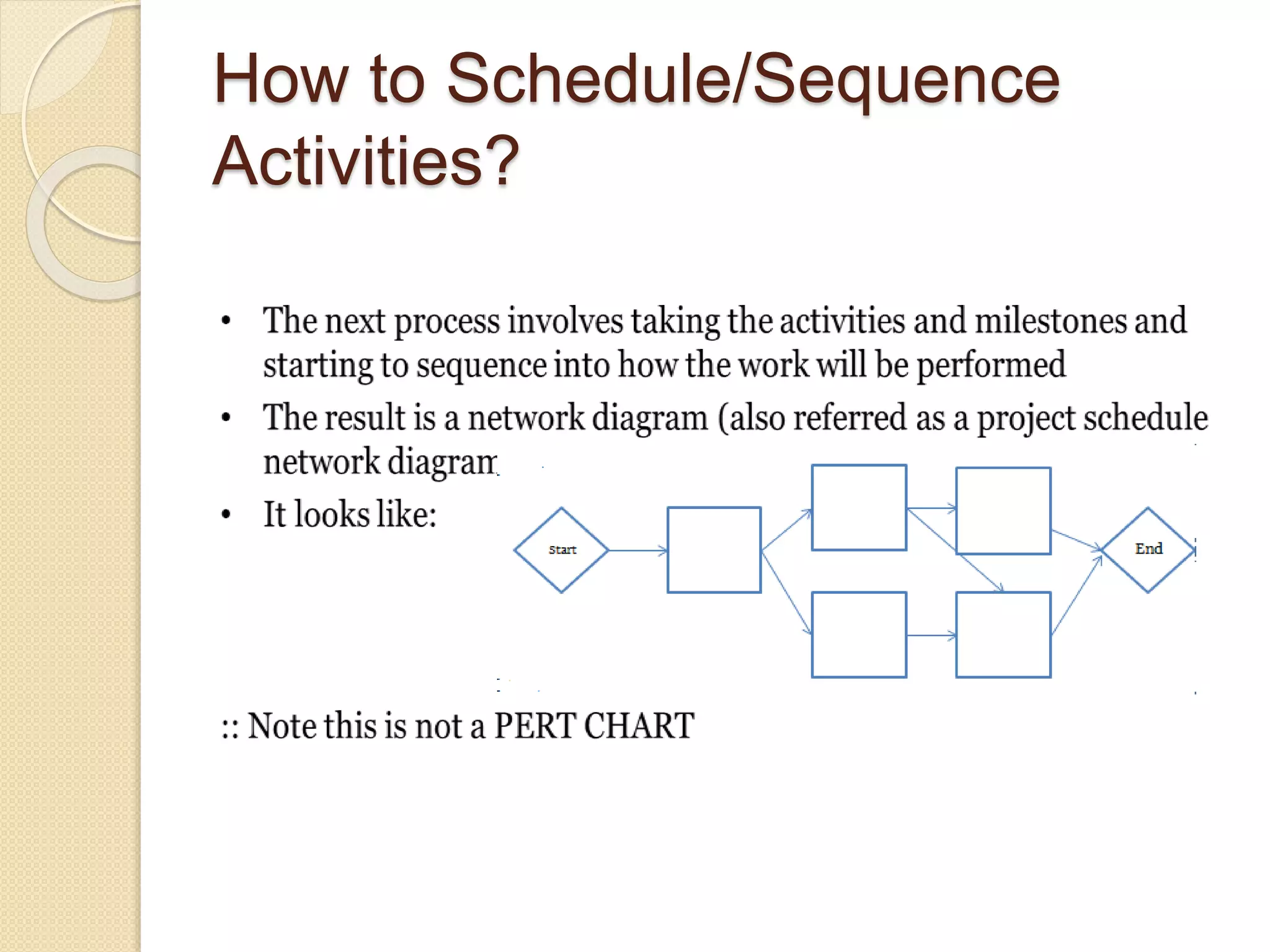 How to Schedule/Sequence Activities?

• The next process involves taking the activities and milestones and starting to sequence into how the work will be performed
• The result is a network diagram (also referred as a project schedule network diagram
• It looks like:

Start

End

:: Note this is not a PERT CHART